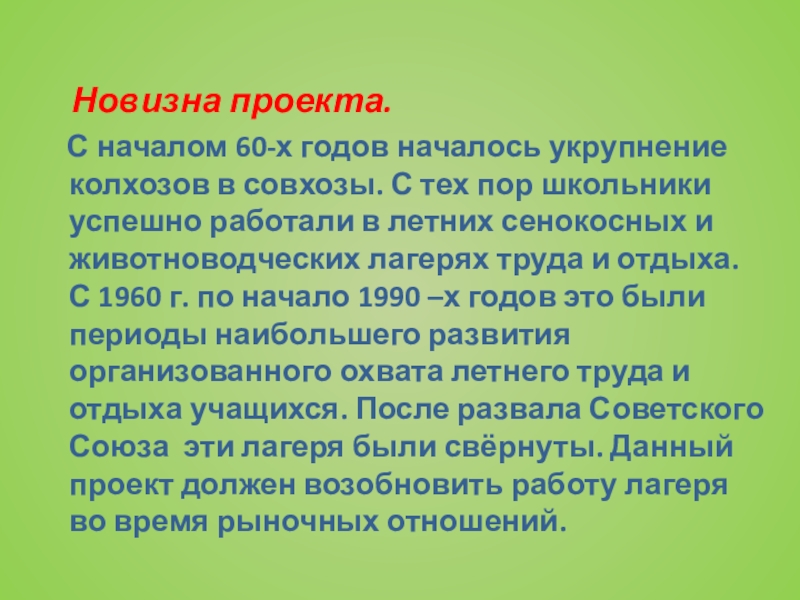 Новизна проекта.

С началом 60-х годов началось укрупнение колхозов в совхозы. С тех пор школьники успешно работали в летних сенокосных и животноводческих лагерях труда и отдыха. С 1960 г. по начало 1990 –х годов это были периоды наибольшего развития организованного охвата летнего труда и отдыха учащихся. После развала Советского Союза  эти лагеря были свёрнуты. Данный проект должен возобновить работу лагеря во время рыночных отношений.